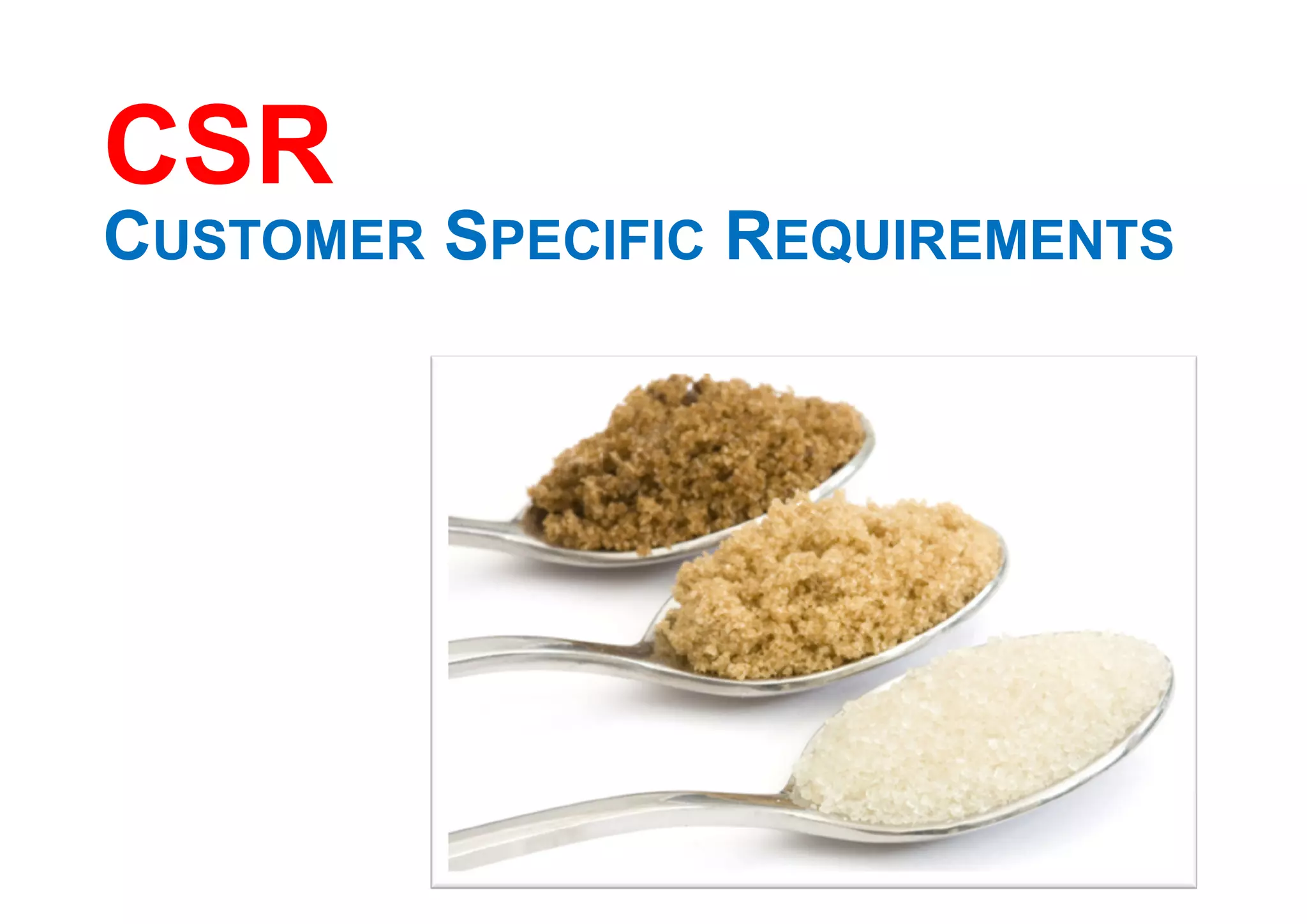 CSR

CUSTOMER SPECIFIC REQUIREMENTS